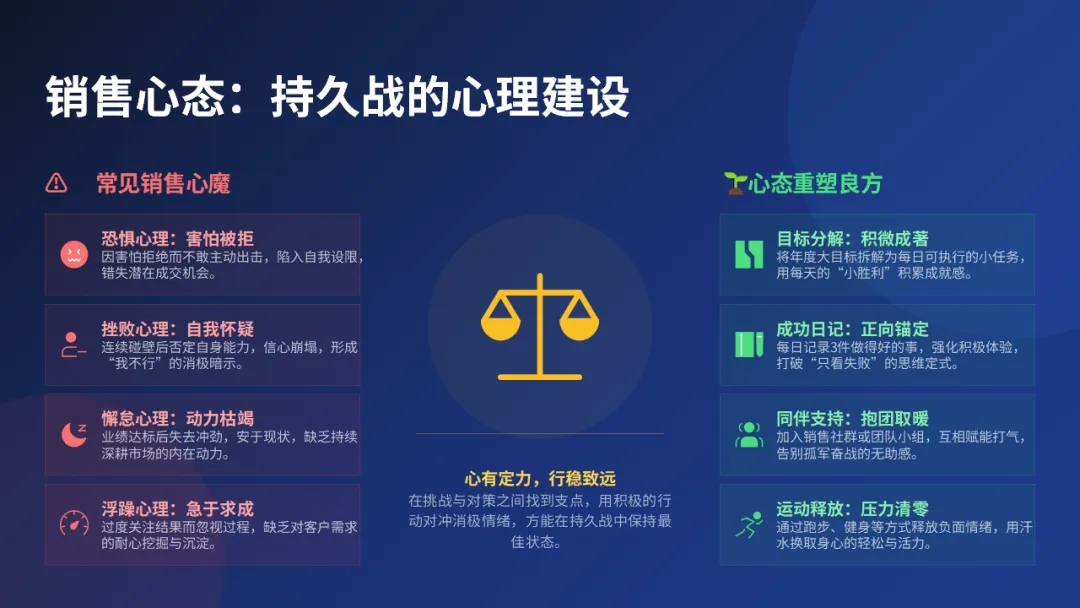 销售心态：持久战的心理建设

常见销售心魔

恐惧心理：害怕被拒
因害怕拒绝而不敢主动出击，陷入自我设限，错失潜在成交机会。

挫败心理：自我怀疑
连续碰壁后否定自身能力，信心崩塌，形成“我不行”的消极暗示。

懈怠心理：动力枯竭
业绩达标后失去冲劲，安于现状，缺乏持续深耕市场的内在动力。

浮躁心理：急于求成
过度关注结果而忽视过程，缺乏对客户需求的耐心挖掘与沉淀。

心有定力，行稳致远
在挑战与对策之间找到支点，用积极的行动对冲消极情绪，方能在持久战中保持最佳状态。

心态重塑良方

目标分解：积微成著
将年度大目标拆解为每日可执行的小任务，用每天的“小胜利”积累成就感。

成功日记：正向锚定
每日记录3件做得好的事，强化积极体验，打破“只看失败”的思维定式。

同伴支持：抱团取暖
加入销售社群或团队小组，互相赋能打气，告别孤军奋战的无助感。

运动释放：压力清零
通过跑步、健身等方式释放负面情绪，用汗水换取身心的轻松与活力。